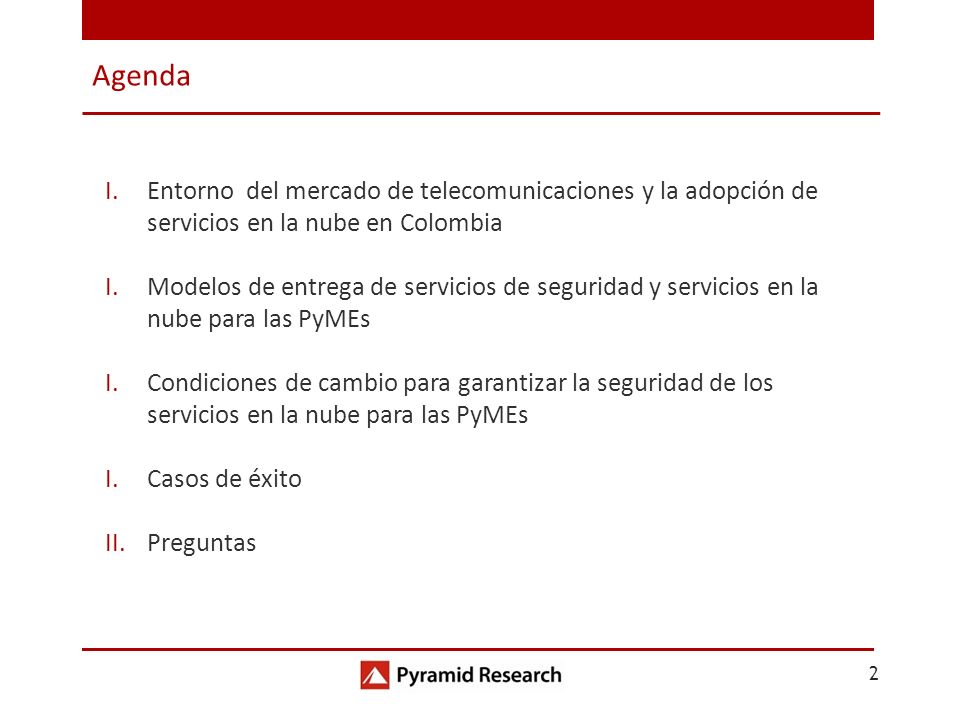 Agenda

I. Entorno  del mercado de telecomunicaciones y la adopción de servicios en la nube en Colombia

I. Modelos de entrega de servicios de seguridad y servicios en la nube para las PyMEs

I. Condiciones de cambio para garantizar la seguridad de los servicios en la nube para las PyMEs

I. Casos de éxito

II. Preguntas

Pyramid Research

2